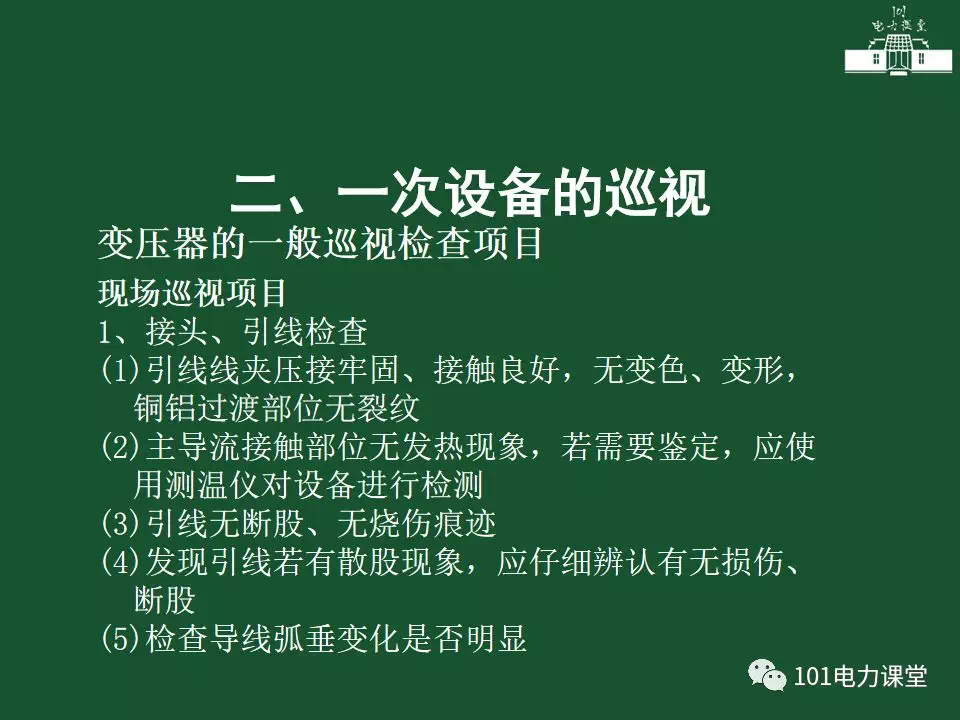 101
电力课堂

二、一次设备的巡视

变压器的一般巡视检查项目

现场巡视项目

1、接头、引线检查

(1)引线线夹压接牢固、接触良好，无变色、变形，铜铝过渡部位无裂纹

(2)主导流接触部位无发热现象，若需要鉴定，应使用测温仪对设备进行检测

(3)引线无断股、无烧伤痕迹

(4)发现引线若有散股现象，应仔细辨认有无损伤、断股

(5)检查导线弧垂变化是否明显

101电力课堂